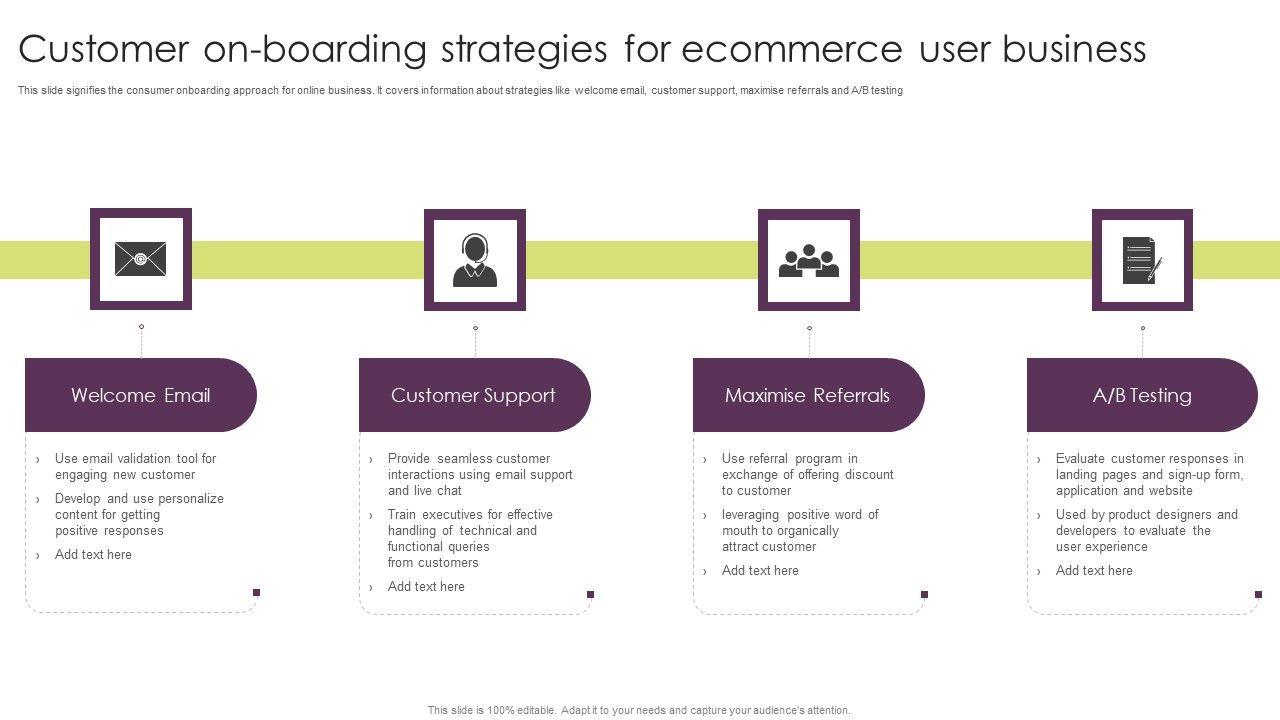 Customer on-boarding strategies for ecommerce user business

This slide signifies the consumer onboarding approach for online business. It covers information about strategies like welcome email, customer support, maximise referrals and A/B testing

Welcome Email

› Use email validation tool for engaging new customer
› Develop and use personalize content for getting positive responses
› Add text here

Customer Support

› Provide seamless customer interactions using email support and live chat
› Train executives for effective handling of technical and functional queries from customers
› Add text here

Maximise Referrals

› Use referral program in exchange of offering discount to customer
› leveraging positive word of mouth to organically attract customer
› Add text here

A/B Testing

› Evaluate customer responses in landing pages and sign-up form, application and website
› Used by product designers and developers to evaluate the user experience
› Add text here

This slide is 100% editable. Adapt it to your needs and capture your audience's attention.